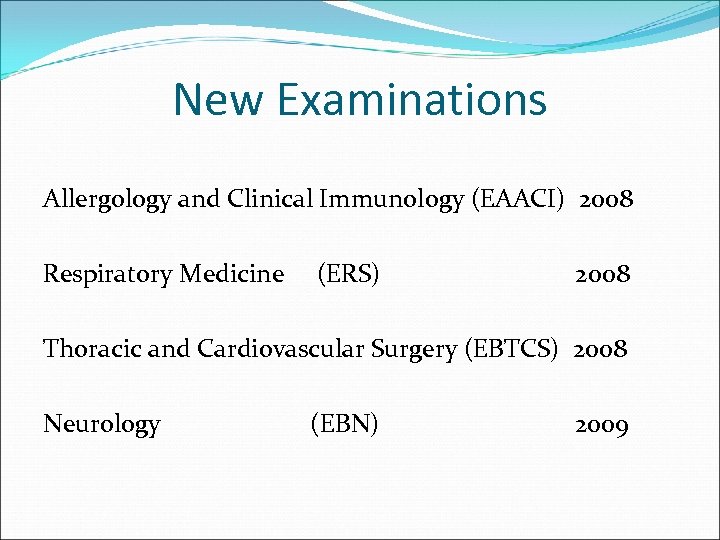 New Examinations

Allergology and Clinical Immunology (EAACI) 2008

Respiratory Medicine (ERS) 2008

Thoracic and Cardiovascular Surgery (EBTCS) 2008

Neurology (EBN) 2009